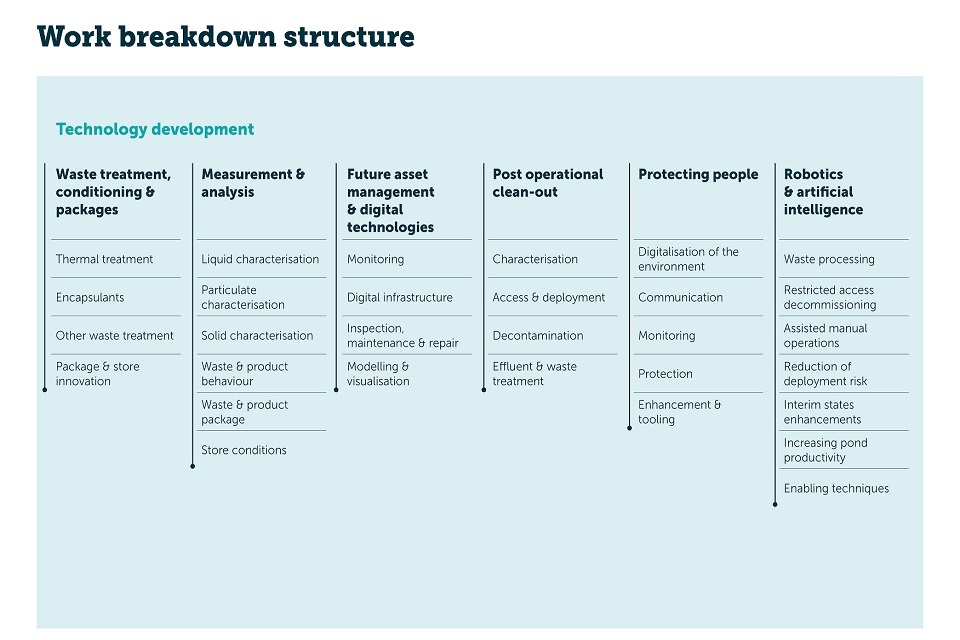 Work breakdown structure

Technology development

Waste treatment, conditioning & packages

Thermal treatment

Encapsulants

Other waste treatment

Package & store innovation

Measurement & analysis

Liquid characterisation

Particulate characterisation

Solid characterisation

Waste & product behaviour

Waste & product package

Store conditions

Future asset management & digital technologies

Monitoring

Digital infrastructure

Inspection, maintenance & repair

Modelling & visualisation

Post operational clean-out

Characterisation

Access & deployment

Decontamination

Effluent & waste treatment

Protecting people

Digitalisation of the environment

Communication

Monitoring

Protection

Enhancement & tooling

Robotics & artificial intelligence

Waste processing

Restricted access decommissioning

Assisted manual operations

Reduction of deployment risk

Interim states enhancements

Increasing pond productivity

Enabling techniques